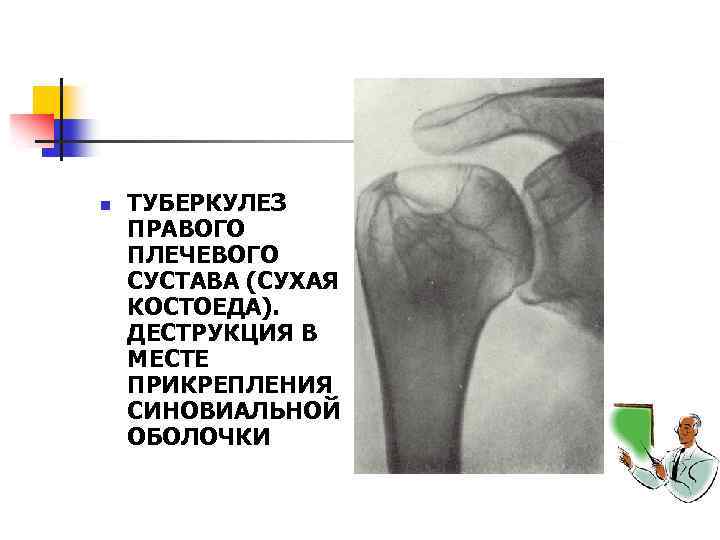 ТУБЕРКУЛЕЗ ПРАВОГО ПЛЕЧЕВОГО СУСТАВА (СУХАЯ КОСТОЕДА). ДЕСТРУКЦИЯ В МЕСТЕ ПРИКРЕПЛЕНИЯ СИНОВИАЛЬНОЙ ОБОЛОЧКИ